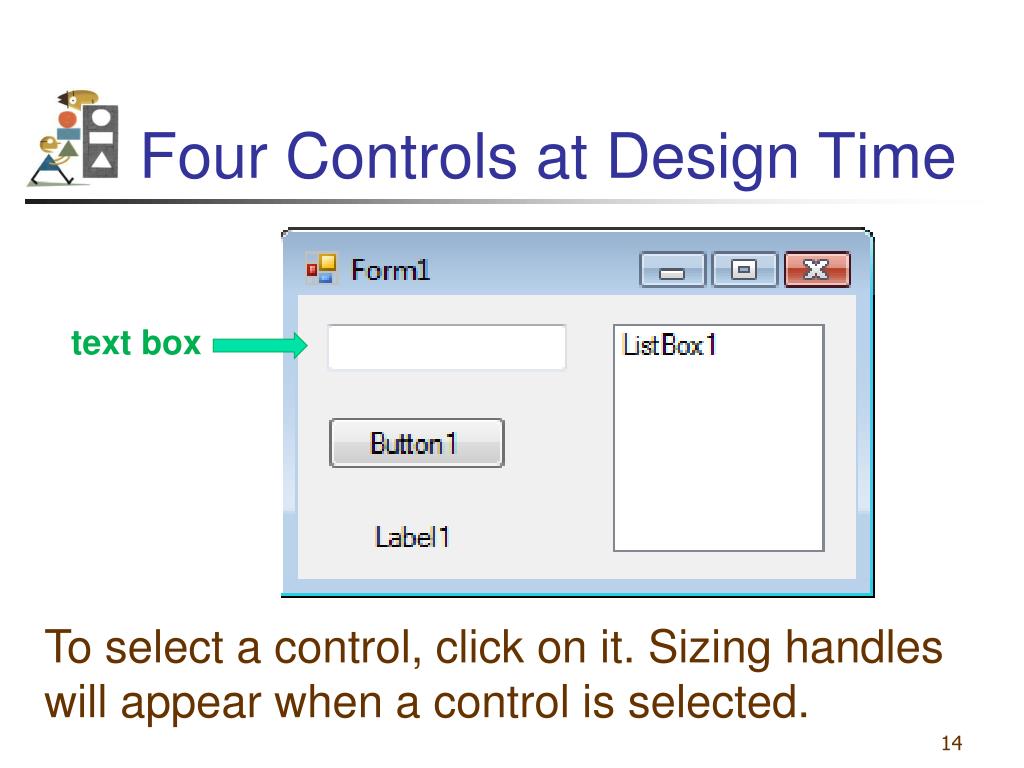 Four Controls at Design Time

Form1

text box

ListBox1

Button1

Label1

To select a control, click on it. Sizing handles will appear when a control is selected.

14